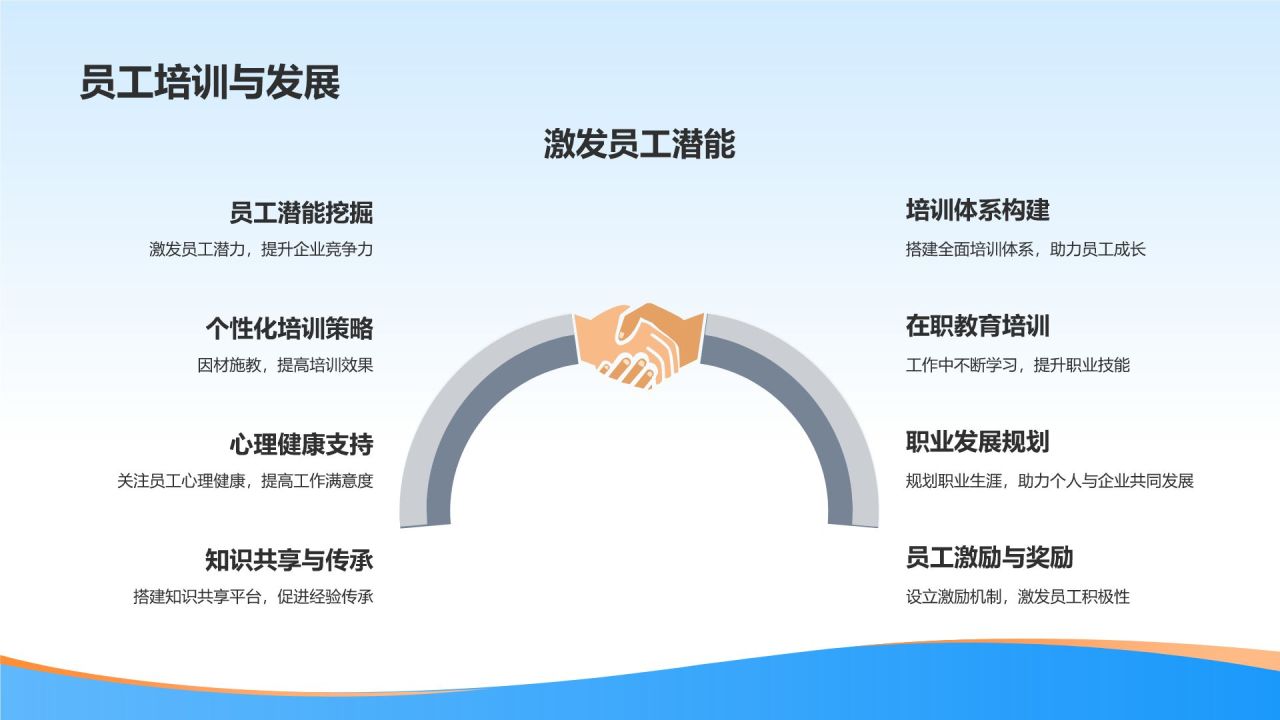 员工培训与发展

激发员工潜能

员工潜能挖掘
激发员工潜力，提升企业竞争力

个性化培训策略
因材施教，提高培训效果

心理健康支持
关注员工心理健康，提高工作满意度

知识共享与传承
搭建知识共享平台，促进经验传承

培训体系构建
搭建全面培训体系，助力员工成长

在职教育培训
工作中不断学习，提升职业技能

职业发展规划
规划职业生涯，助力个人与企业共同发展

员工激励与奖励
设立激励机制，激发员工积极性